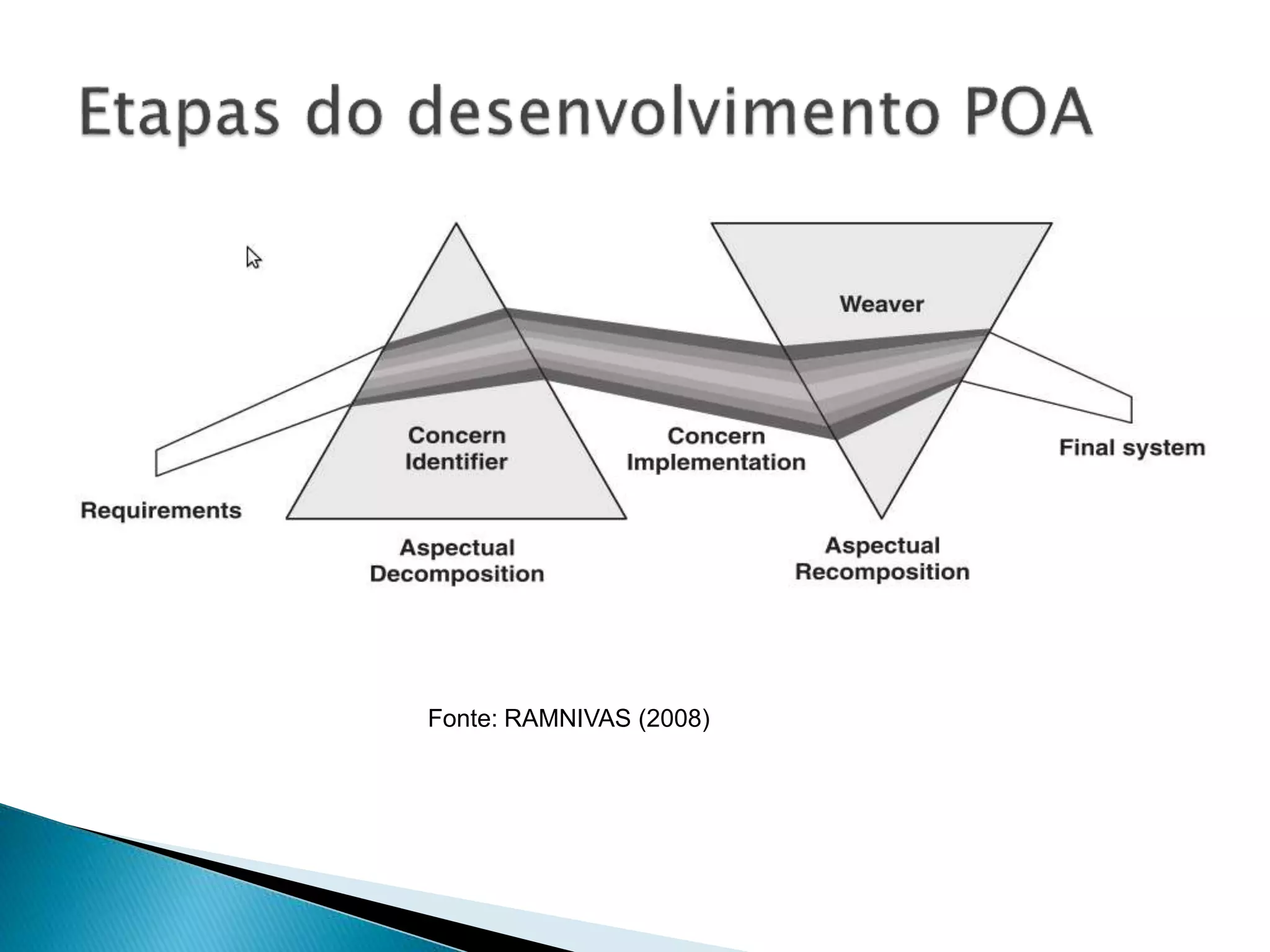 Etapas do desenvolvimento POA

Weaver

Concern Identifier

Concern Implementation

Final system

Requirements

Aspectual Decomposition

Aspectual Recomposition

Fonte: RAMNIVAS (2008)